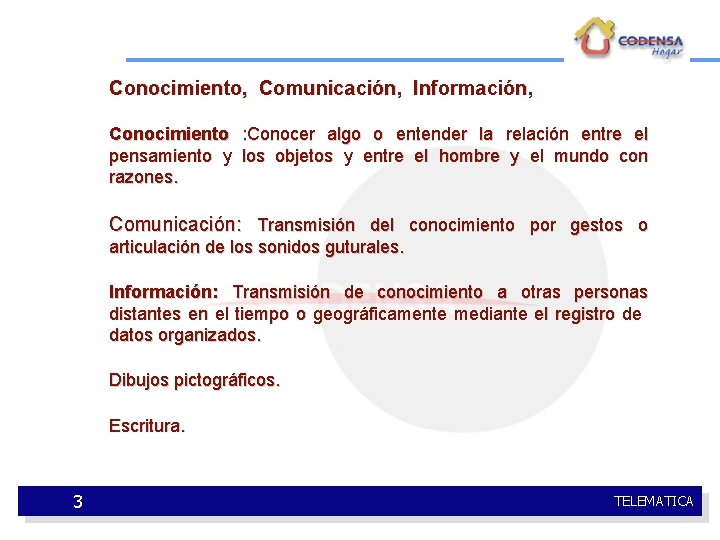 CODENSA Hogar

Conocimiento, Comunicación, Información,

Conocimiento :Conocer algo o entender la relación entre el pensamiento y los objetos y entre el hombre y el mundo con razones.

Comunicación: Transmisión del conocimiento por gestos o articulación de los sonidos guturales.

Información: Transmisión de conocimiento a otras personas distantes en el tiempo o geográficamente mediante el registro de datos organizados.

Dibujos pictográficos.

Escritura.

3

TELEMATICA